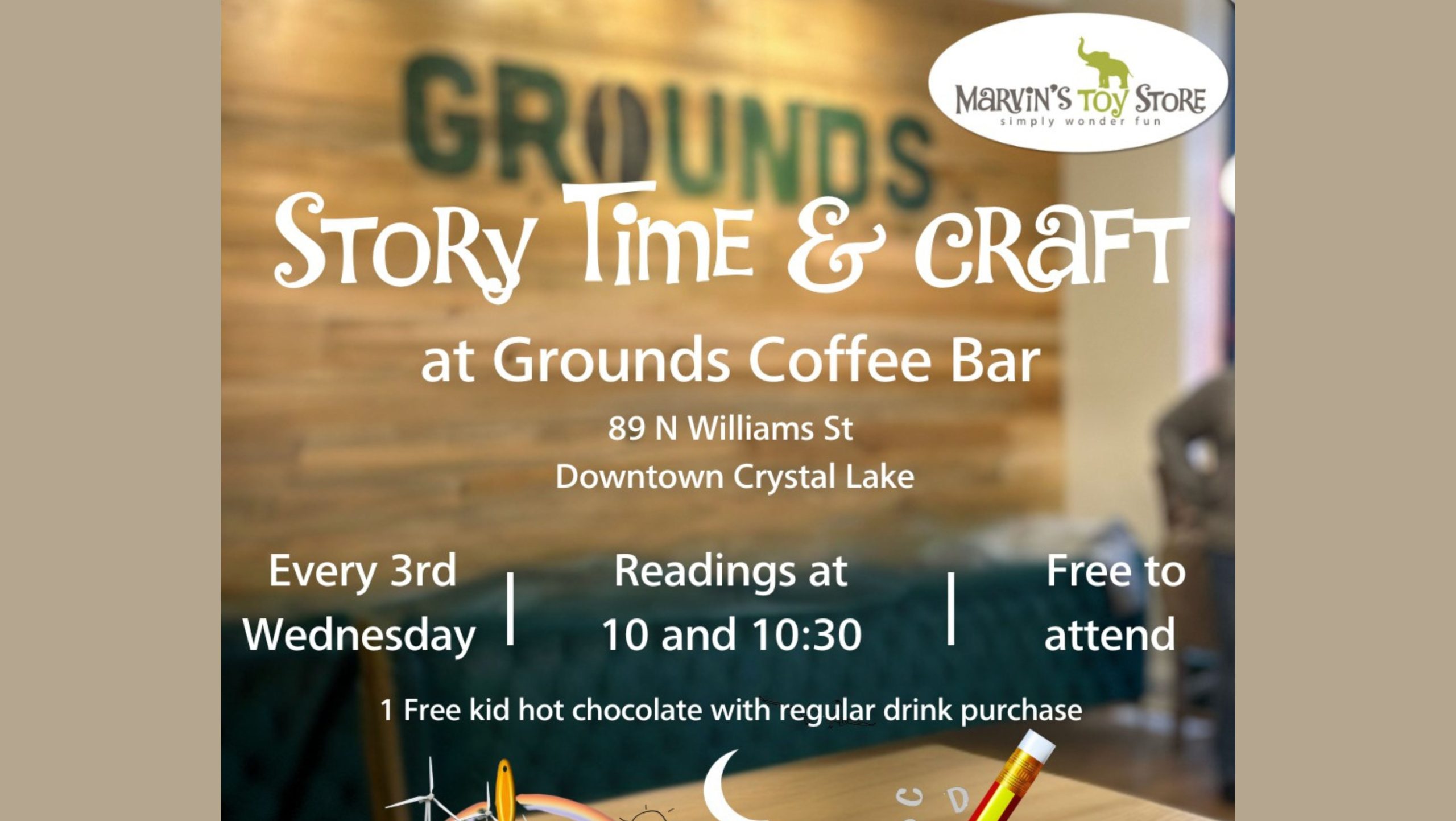 GROUNDS

MARVIN'S TOY STORE
simply wonder fun

STORY TIME & CRAFT

at Grounds Coffee Bar

89 N Williams St
Downtown Crystal Lake

Every 3rd Wednesday | Readings at 10 and 10:30 | Free to attend

1 Free kid hot chocolate with regular drink purchase

C D